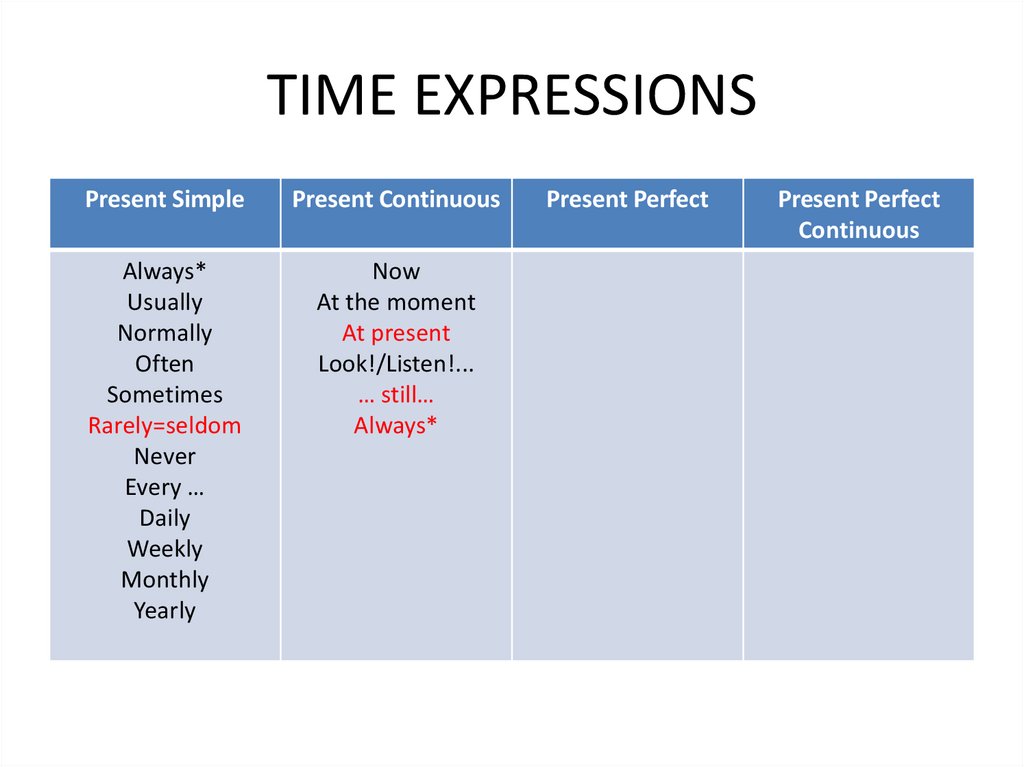 TIME EXPRESSIONS

| Present Simple | Present Continuous | Present Perfect | Present Perfect Continuous |
|---|---|---|---|
| Always* Usually Normally Often Sometimes Rarely=seldom Never Every … Daily Weekly Monthly Yearly | Now At the moment At present Look!/Listen!... … still… Always* | | |